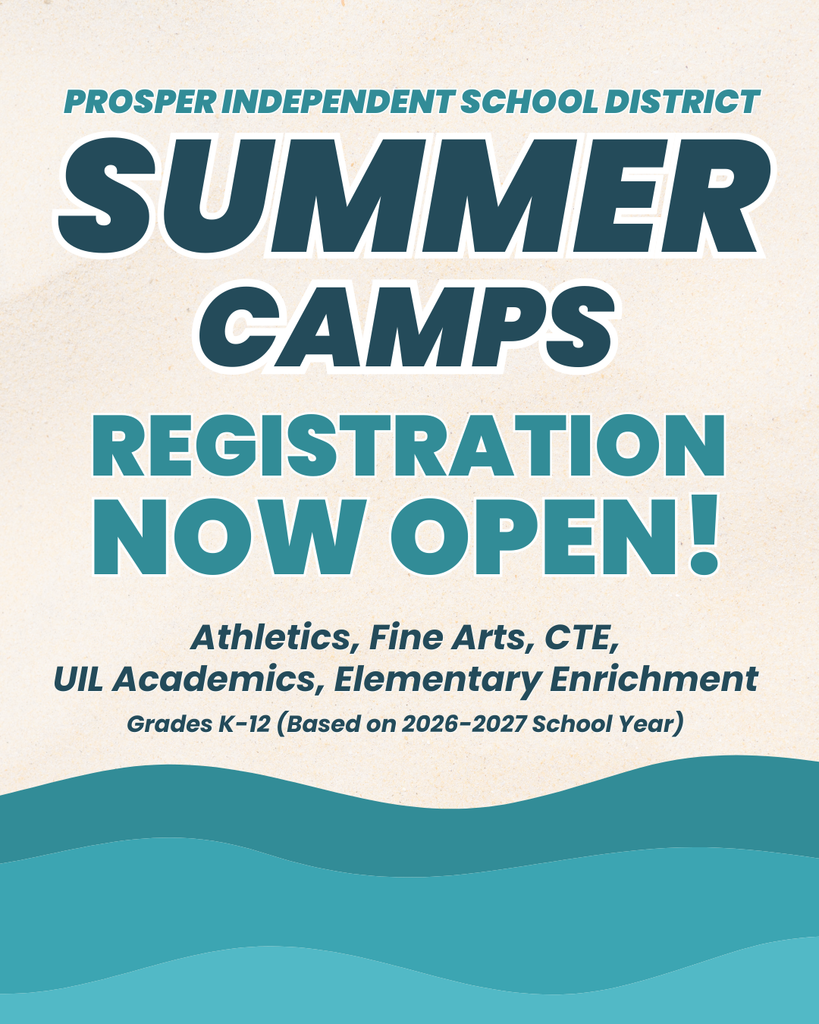 PROSPER INDEPENDENT SCHOOL DISTRICT

SUMMER CAMPS

REGISTRATION NOW OPEN!

Athletics, Fine Arts, CTE, UIL Academics, Elementary Enrichment

Grades K-12 (Based on 2026-2027 School Year)